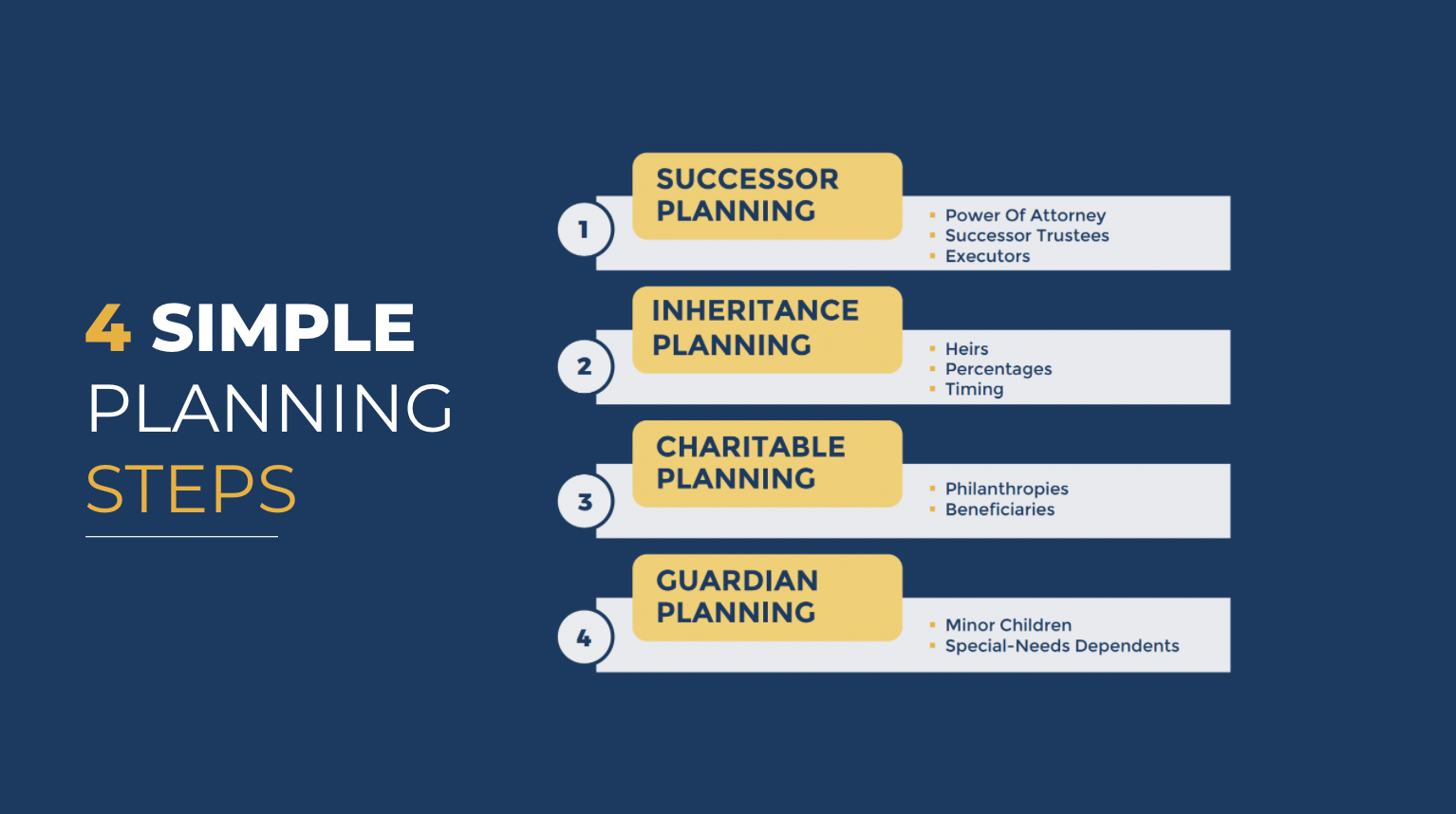 4 SIMPLE PLANNING STEPS

1
SUCCESSOR PLANNING
- Power Of Attorney
- Successor Trustees
- Executors

2
INHERITANCE PLANNING
- Heirs
- Percentages
- Timing

3
CHARITABLE PLANNING
- Philanthropies
- Beneficiaries

4
GUARDIAN PLANNING
- Minor Children
- Special-Needs Dependents